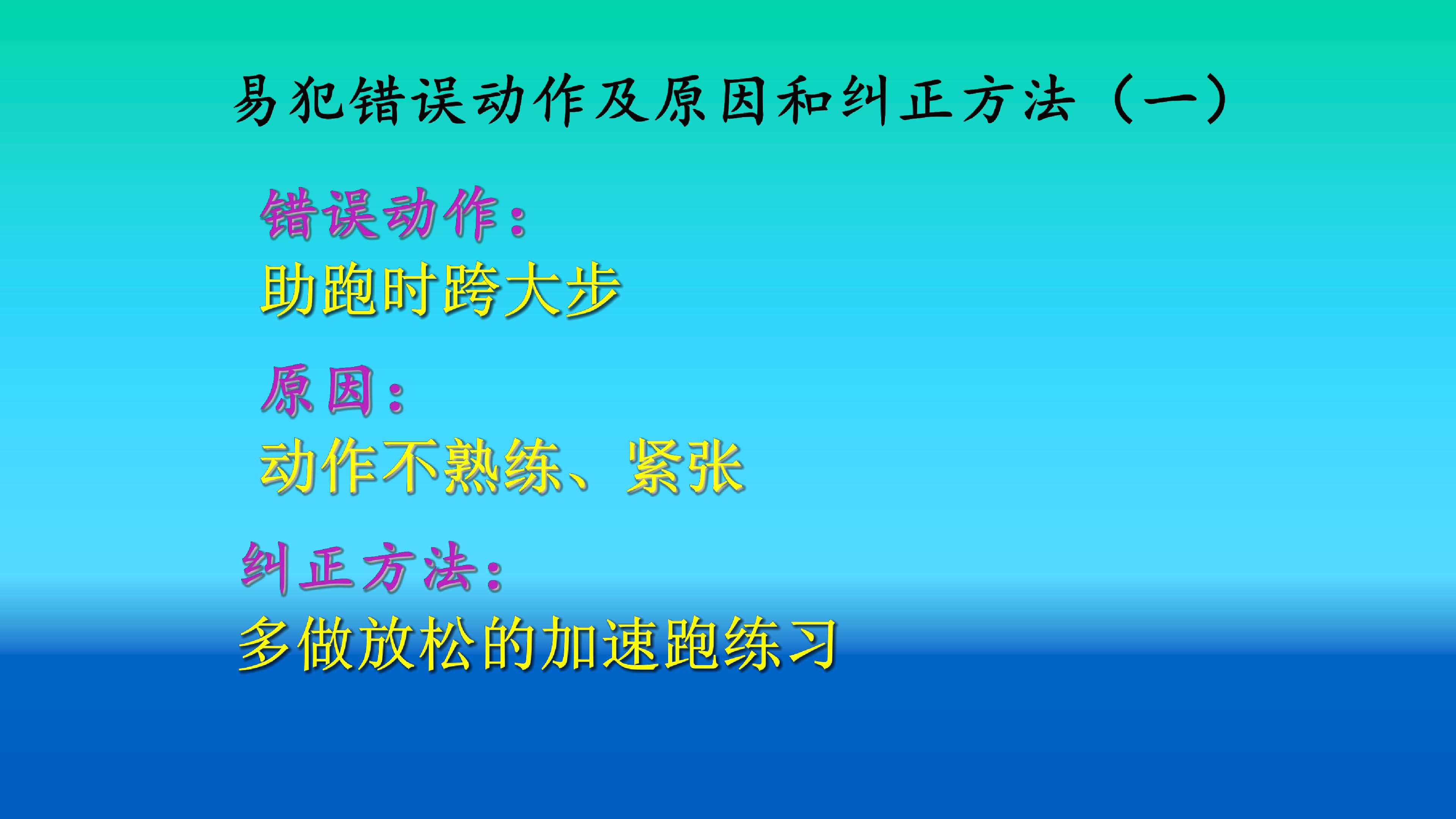 易犯错误动作及原因和纠正方法（一）

错误动作：

助跑时跨大步

原因：

动作不熟练、紧张

纠正方法：

多做放松的加速跑练习